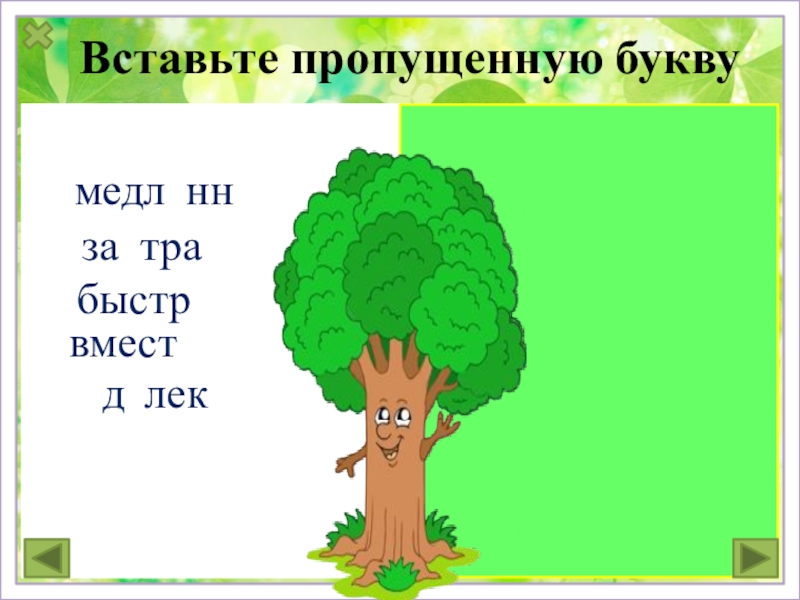 Вставьте пропущенную букву

медл нн
за тра
быстр
вмест
д лек